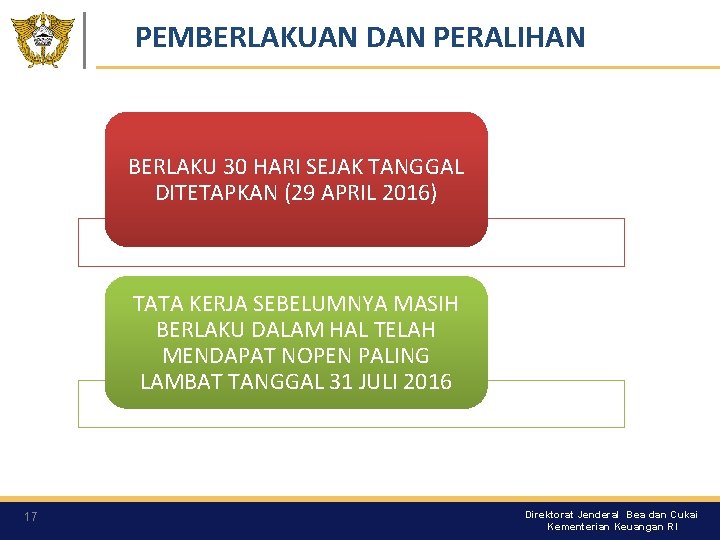 PEMBERLAKUAN DAN PERALIHAN

BERLAKU 30 HARI SEJAK TANGGAL DITETAPKAN (29 APRIL 2016)

TATA KERJA SEBELUMNYA MASIH BERLAKU DALAM HAL TELAH MENDAPAT NOPEN PALING LAMBAT TANGGAL 31 JULI 2016

17

Direktorat Jenderal Bea dan Cukai
Kementerian Keuangan RI